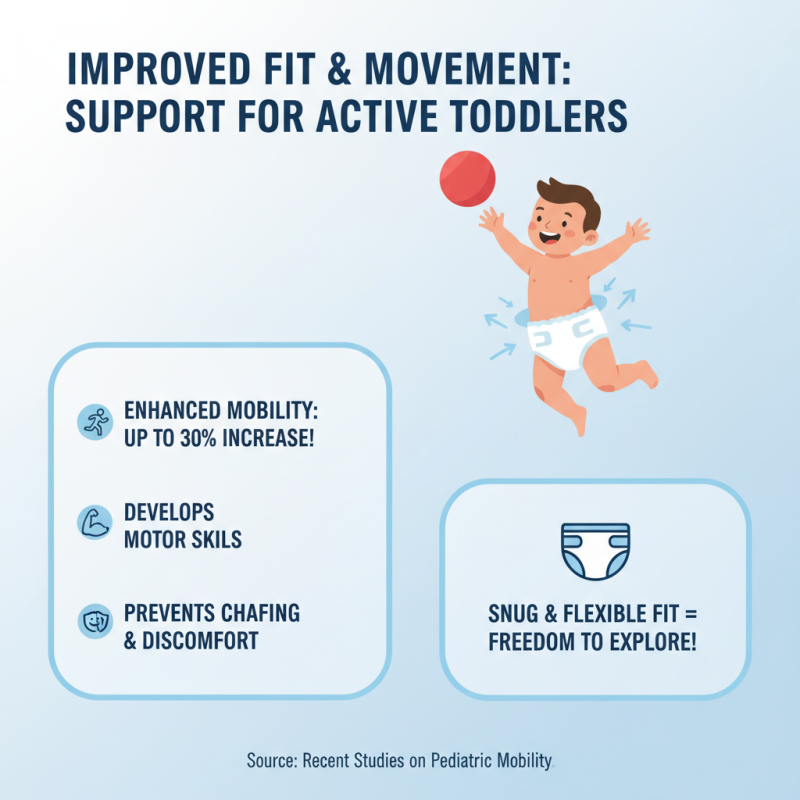 IMPROVED FIT & MOVEMENT: SUPPORT FOR ACTIVE TODDLERS

ENHANCED MOBILITY: UP TO 30% INCREASE!

DEVELOPS MOTOR SKILS

PREVENTS CHAFING & DISCOMFORT

SNUG & FLEXIBLE FIT = FREEDOM TO EXPLORE!

Source: Recent Studies on Pediatric Mobility